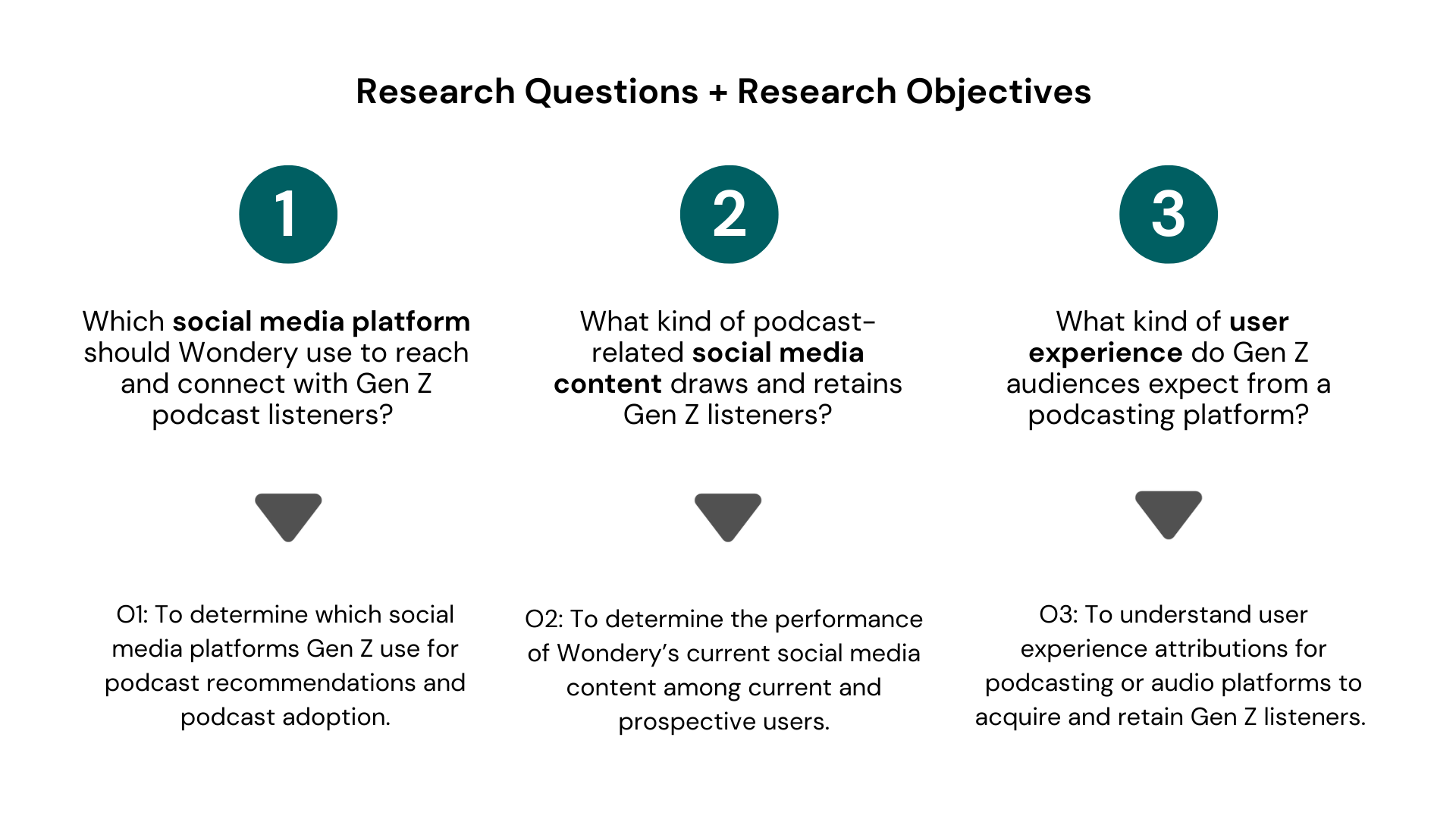 Research Questions + Research Objectives

1

Which social media platform should Wondery use to reach and connect with Gen Z podcast listeners?

O1: To determine which social media platforms Gen Z use for podcast recommendations and podcast adoption.

2

What kind of podcast-related social media content draws and retains Gen Z listeners?

O2: To determine the performance of Wondery's current social media content among current and prospective users.

3

What kind of user experience do Gen Z audiences expect from a podcasting platform?

O3: To understand user experience attributions for podcasting or audio platforms to acquire and retain Gen Z listeners.